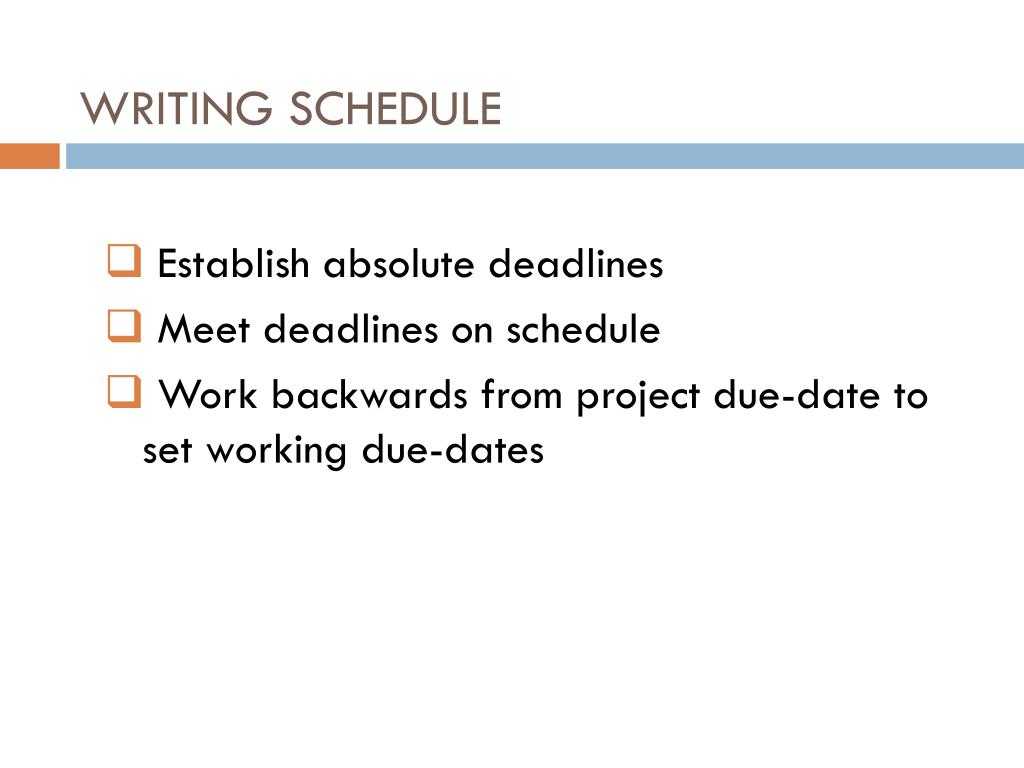 WRITING SCHEDULE

❑ Establish absolute deadlines

❑ Meet deadlines on schedule

❑ Work backwards from project due-date to set working due-dates